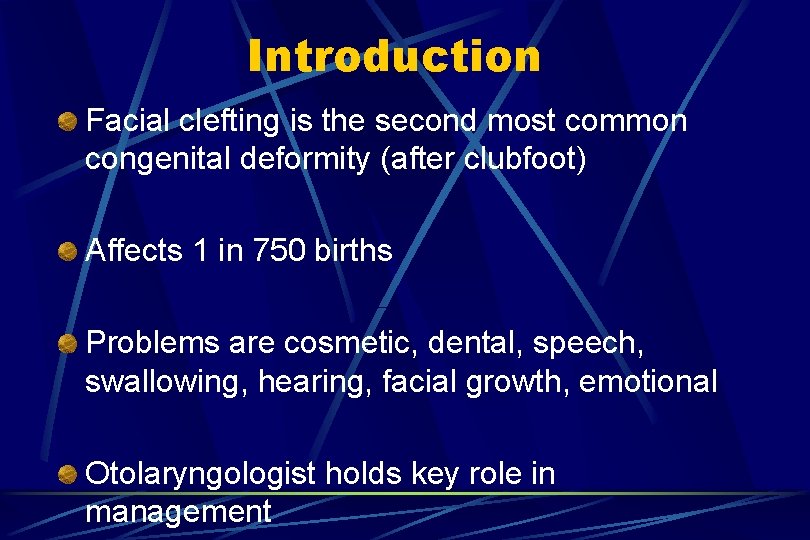 Introduction

Facial clefting is the second most common congenital deformity (after clubfoot)

Affects 1 in 750 births

Problems are cosmetic, dental, speech, swallowing, hearing, facial growth, emotional

Otolaryngologist holds key role in management